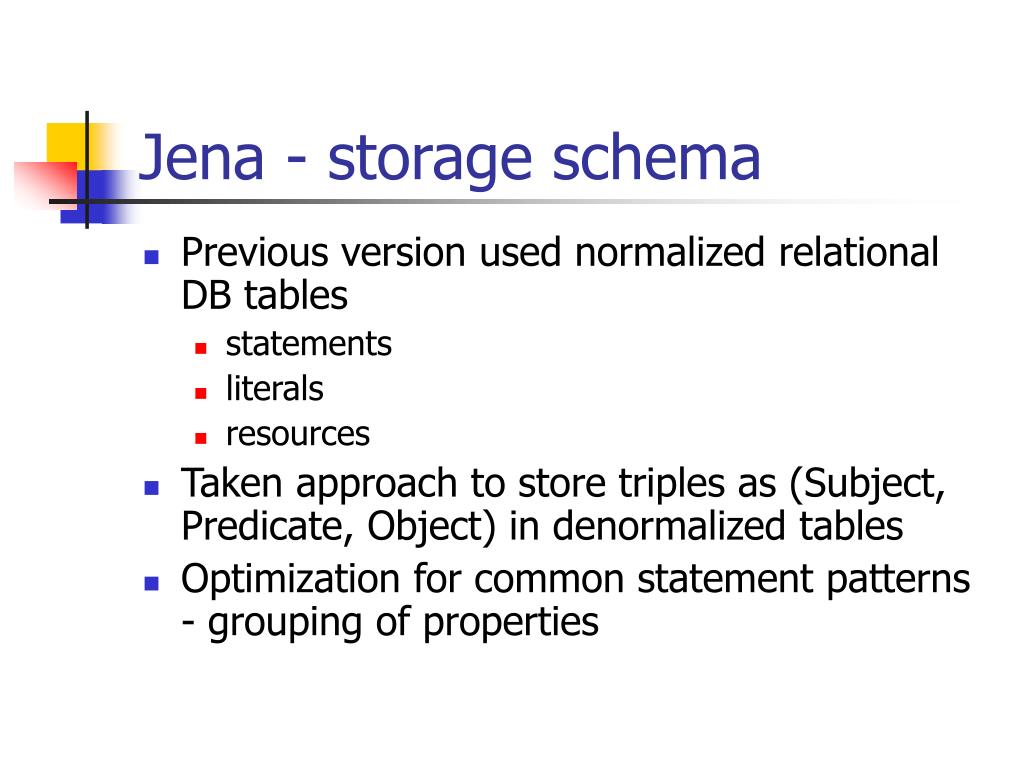 Jena - storage schema

- Previous version used normalized relational DB tables
  - statements
  - literals
  - resources
- Taken approach to store triples as (Subject, Predicate, Object) in denormalized tables
- Optimization for common statement patterns - grouping of properties